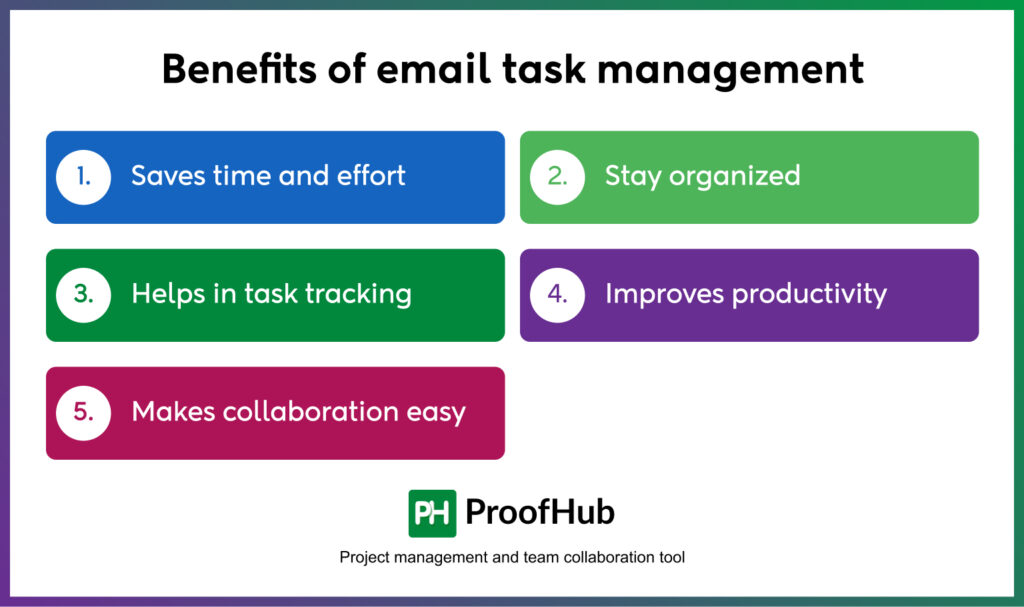 Benefits of email task management

1. Saves time and effort

2. Stay organized

3. Helps in task tracking

4. Improves productivity

5. Makes collaboration easy

PH ProofHub

Project management and team collaboration tool